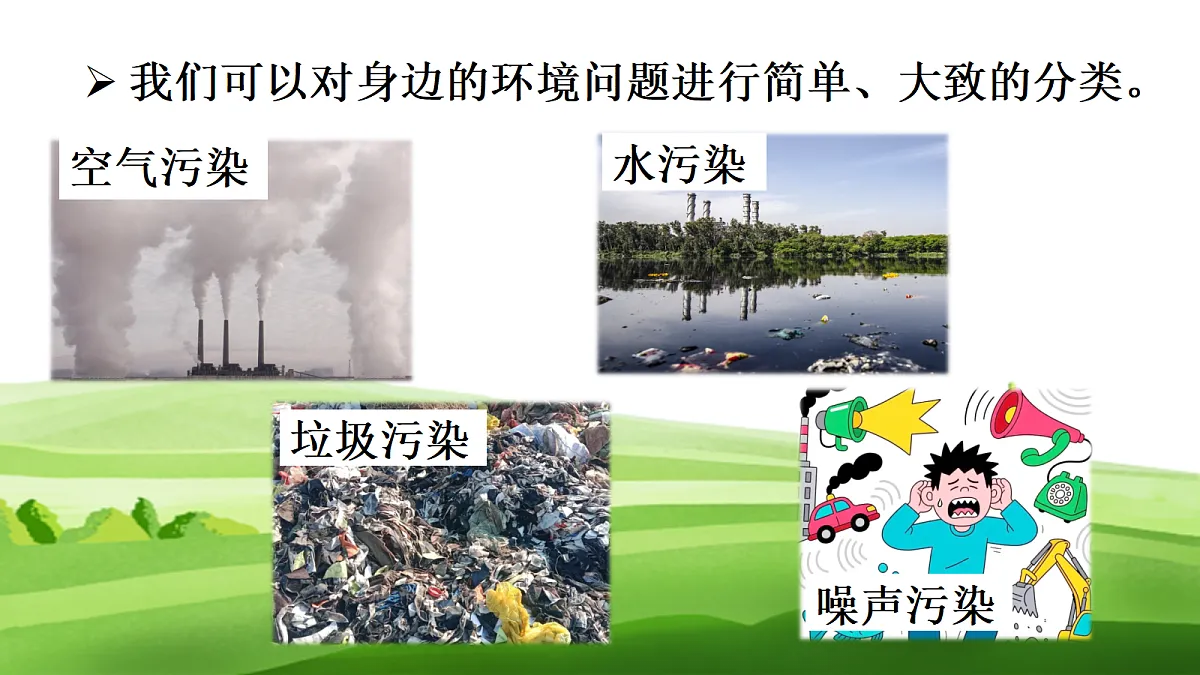 ➢ 我们可以对身边的环境问题进行简单、大致的分类。

空气污染

水污染

垃圾污染

噪声污染